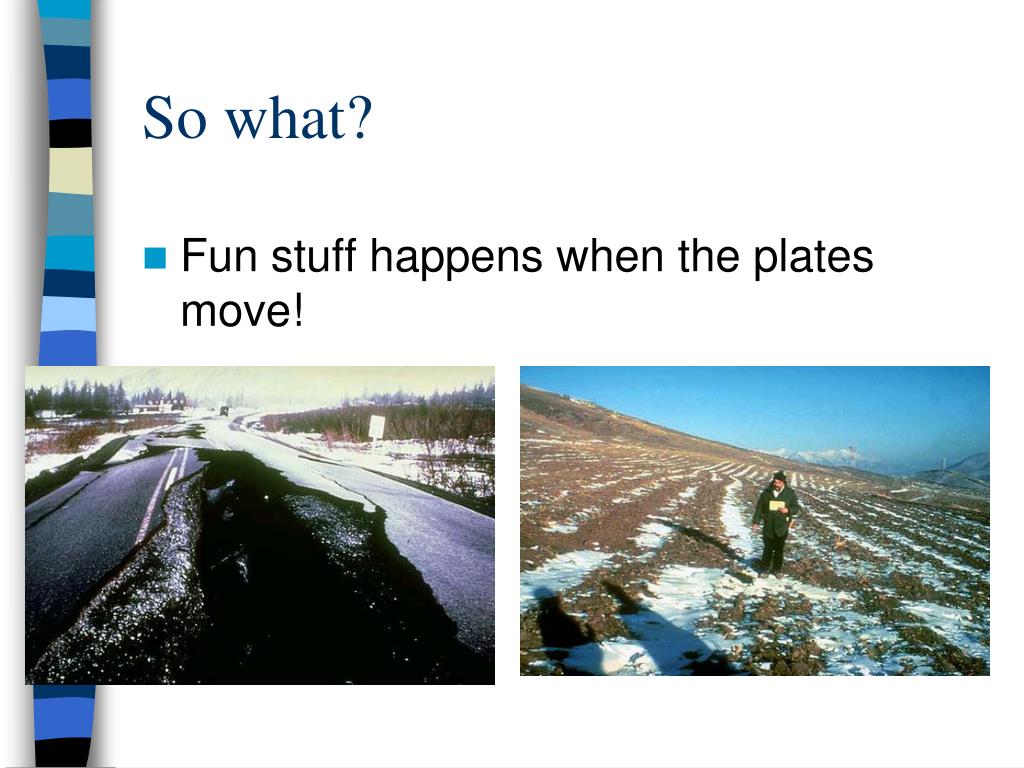 So what?

Fun stuff happens when the plates move!